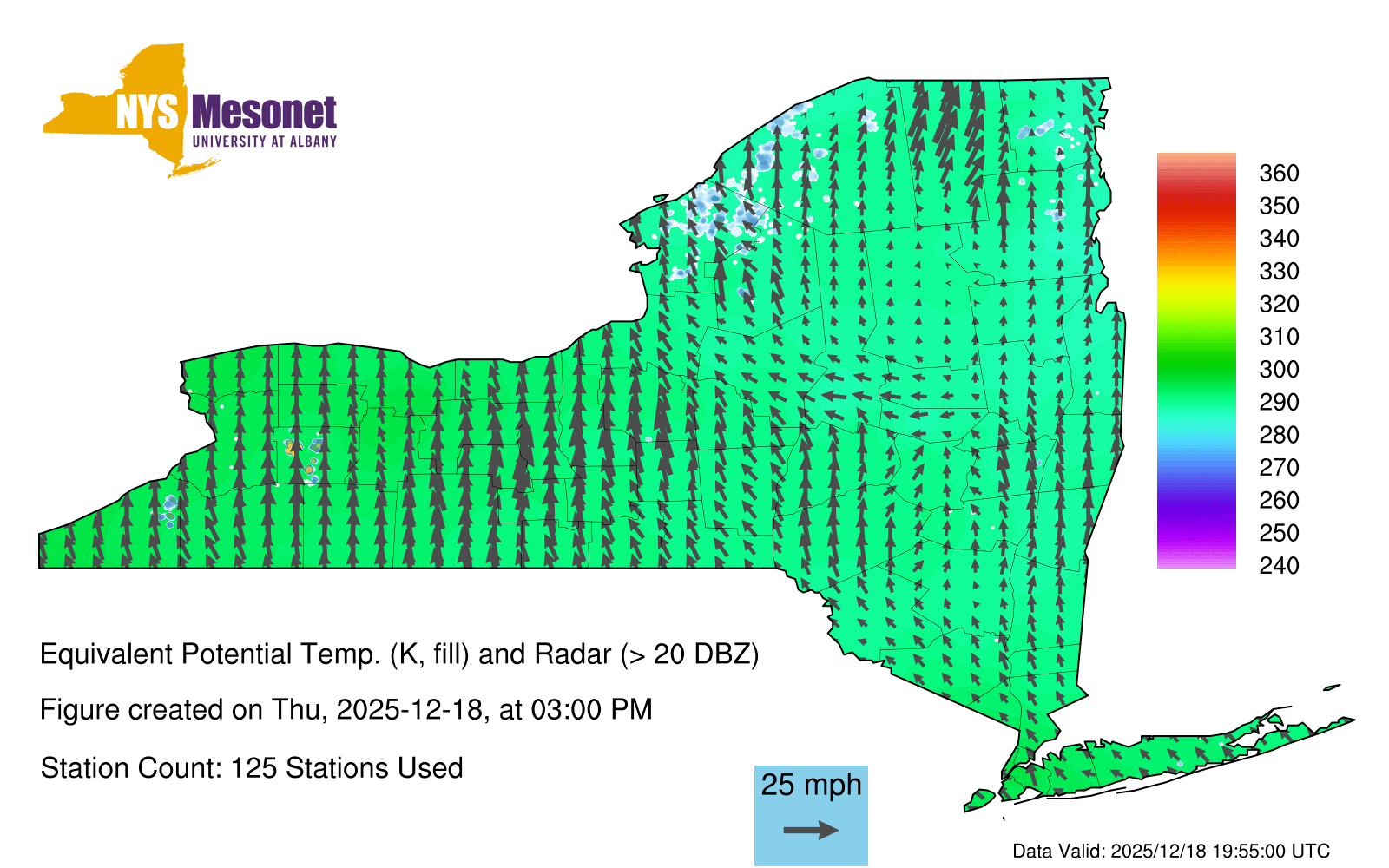 NYS Mesonet
UNIVERSITY AT ALBANY

360
350
340
330
320
310
300
290
280
270
260
250
240

Equivalent Potential Temp. (K, fill) and Radar (> 20 DBZ)

Figure created on Thu, 2025-12-18, at 03:00 PM

Station Count: 125 Stations Used

25 mph

Data Valid: 2025/12/18 19:55:00 UTC